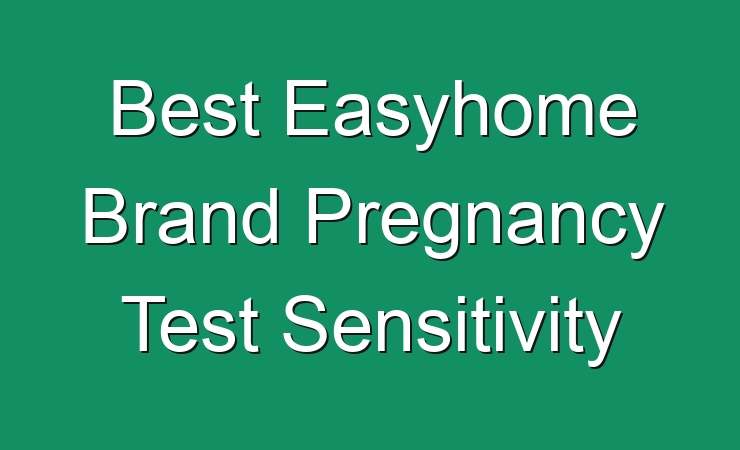 Best Easyhome Brand Pregnancy Test Sensitivity